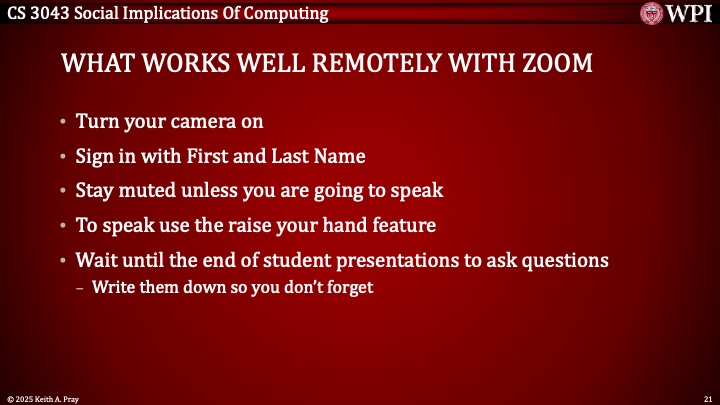 CS 3043 Social Implications Of Computing

WPI

WHAT WORKS WELL REMOTELY WITH ZOOM

• Turn your camera on
• Sign in with First and Last Name
• Stay muted unless you are going to speak
• To speak use the raise your hand feature
• Wait until the end of student presentations to ask questions
– Write them down so you don't forget

© 2025 Keith A. Pray

21